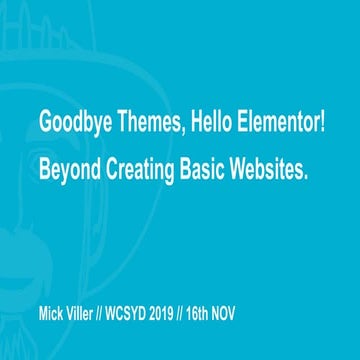 Goodbye Themes, Hello Elementor!

Beyond Creating Basic Websites.

Mick Viller // WCSYD 2019 // 16th NOV